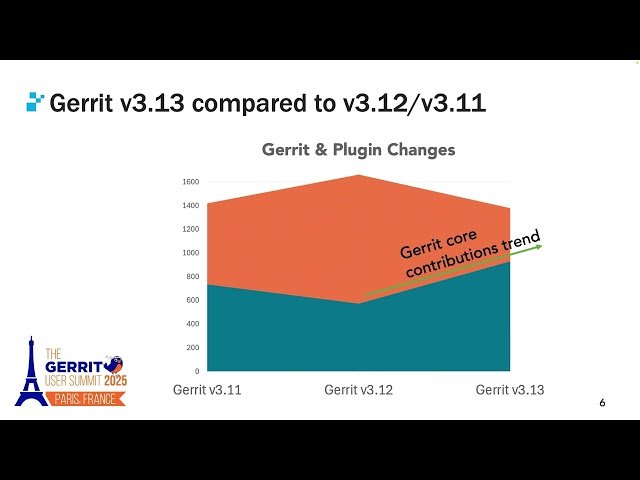 Gerrit v3.13 compared to v3.12/v3.11

Gerrit & Plugin Changes

1600
1400
1200
1000
800
600
400
200
0

Gerrit core contributions trend

Gerrit v3.11
Gerrit v3.12
Gerrit v3.13

THE GERRIT USER SUMMIT 2025
PARIS, FRANCE

6